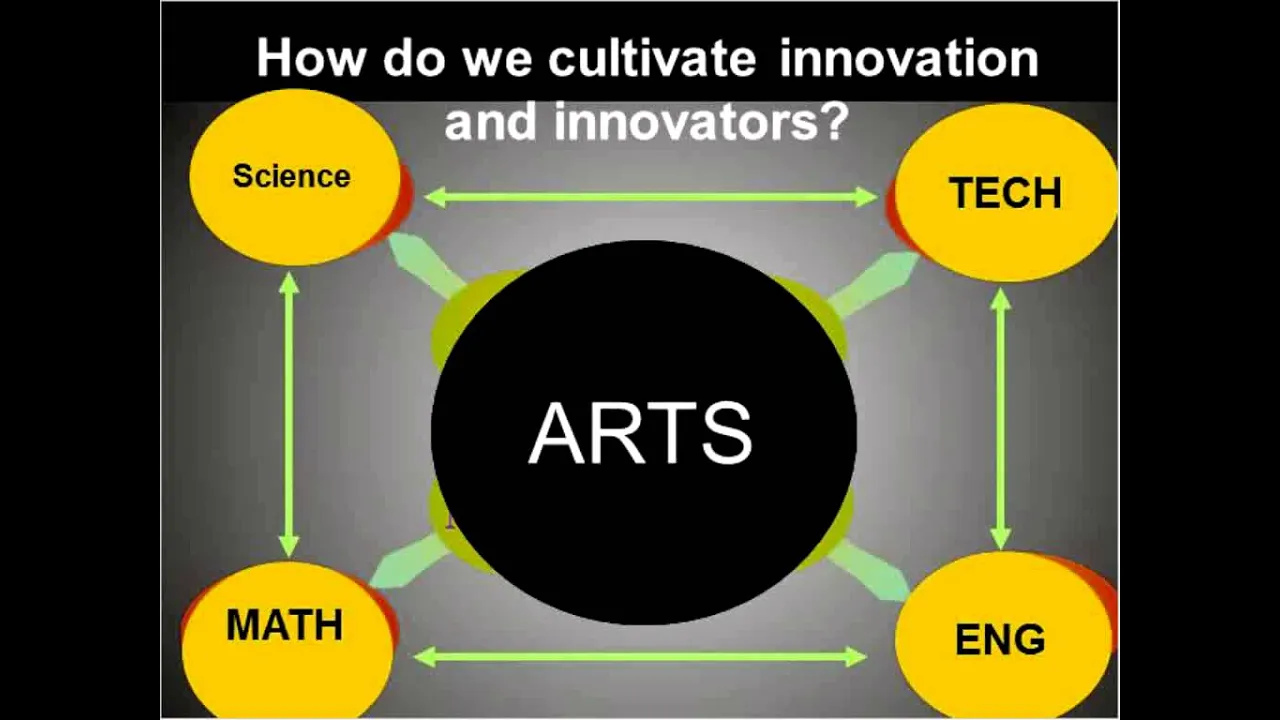 How do we cultivate innovation and innovators?

Science

TECH

ARTS

MATH

ENG